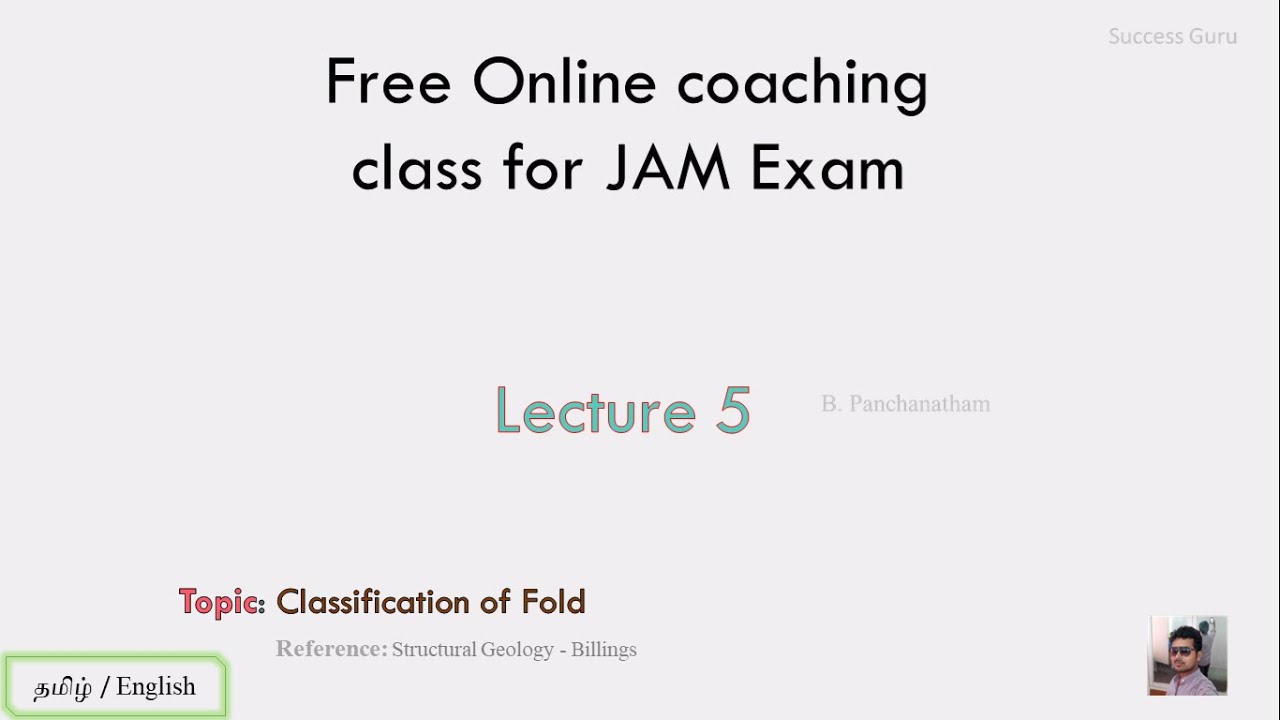 Success Guru

Free Online coaching class for JAM Exam

Lecture 5

B. Panchanatham

Topic: Classification of Fold

Reference: Structural Geology - Billings

தமிழ் / English